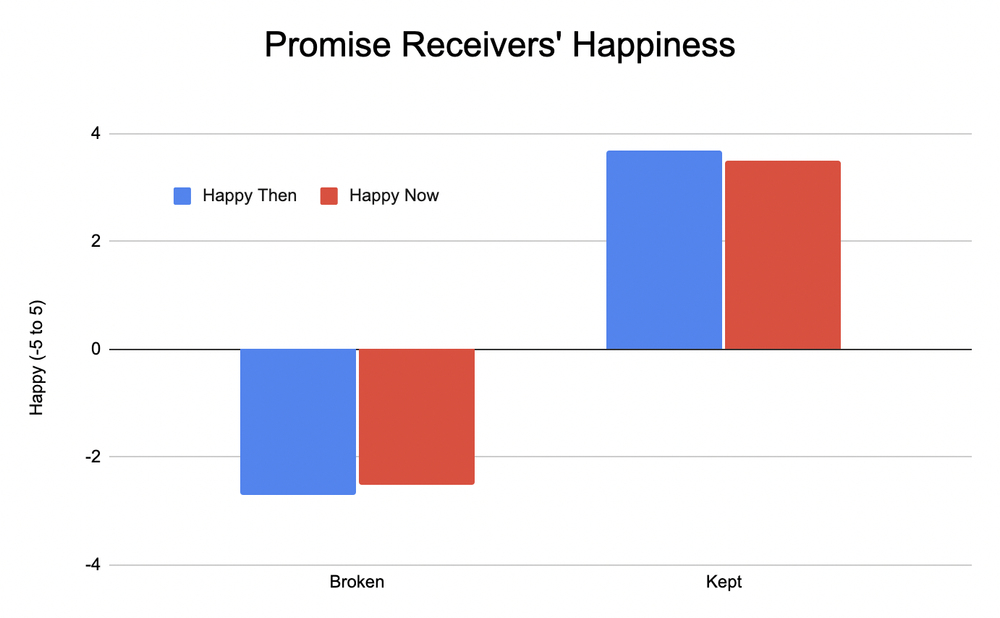 Promise Receivers' Happiness

Happy Then
Happy Now

Happy (-5 to 5)

4
2
0
-2
-4

Broken
Kept